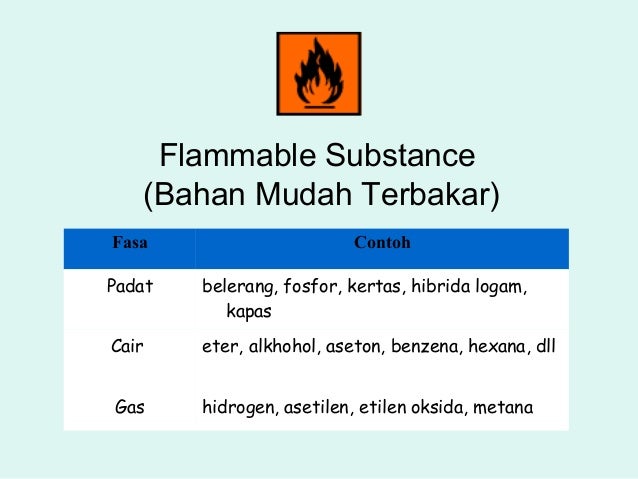 Flammable Substance
(Bahan Mudah Terbakar)

| Fasa | Contoh |
|---|---|
| Padat | belerang, fosfor, kertas, hibrida logam, kapas |
| Cair | eter, alkhohol, aseton, benzena, hexana, dll |
| Gas | hidrogen, asetilen, etilen oksida, metana |